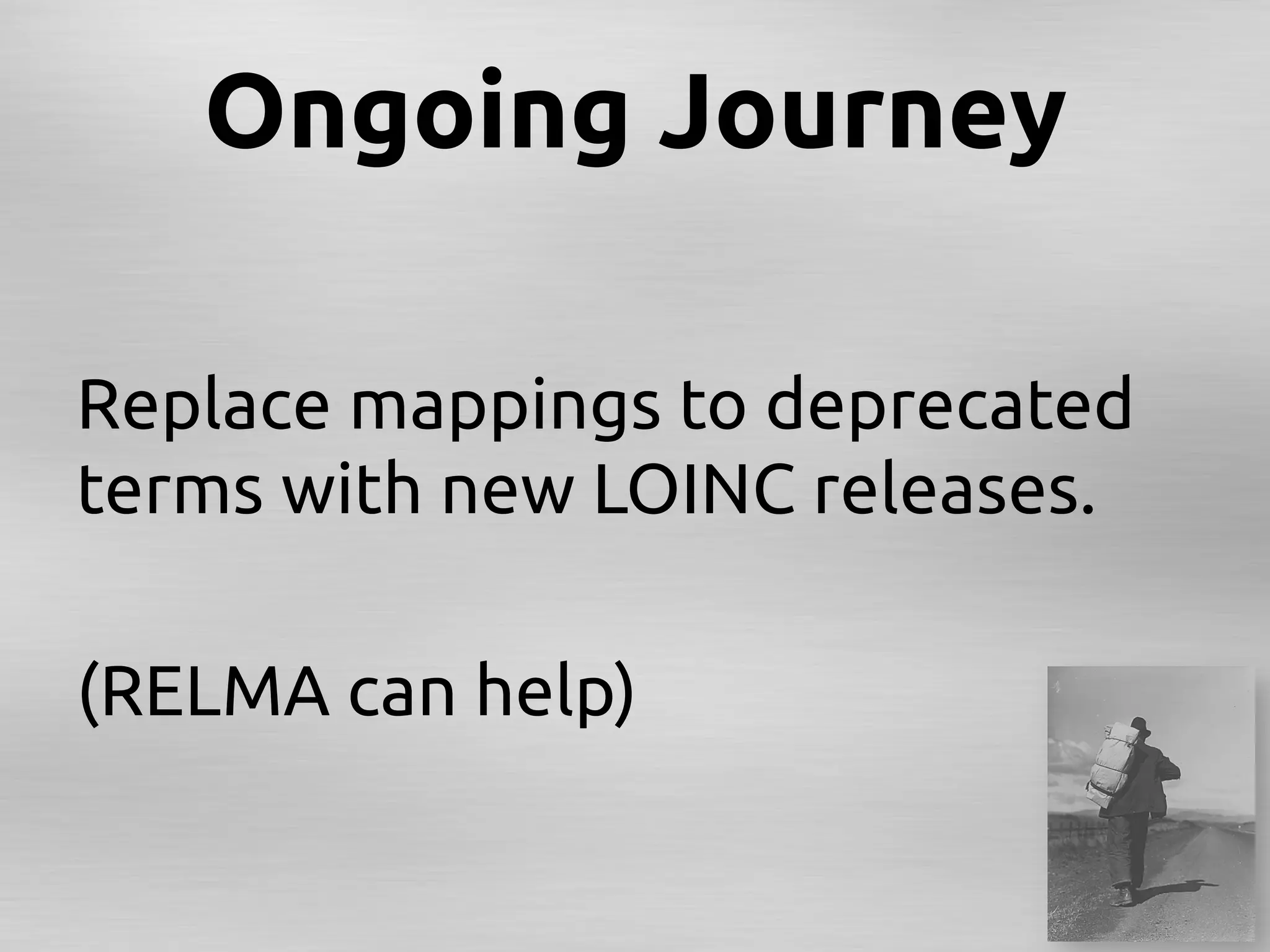 Ongoing Journey

Replace mappings to deprecated terms with new LOINC releases.

(RELMA can help)